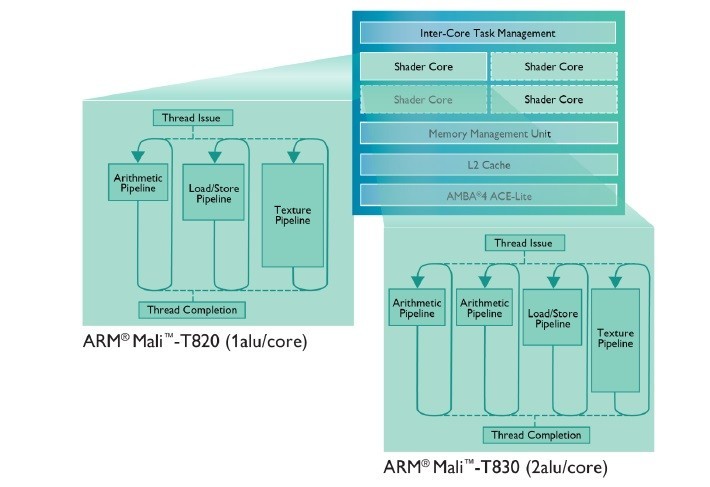 Inter-Core Task Management

Shader Core

Shader Core

Shader Core

Shader Core

Memory Management Unit

L2 Cache

AMBA®4 ACE-Lite

Thread Issue

Arithmetic Pipeline

Load/Store Pipeline

Texture Pipeline

Thread Completion

ARM® Mali™-T820 (1alu/core)

Thread Issue

Arithmetic Pipeline

Arithmetic Pipeline

Load/Store Pipeline

Texture Pipeline

Thread Completion

ARM® Mali™-T830 (2alu/core)